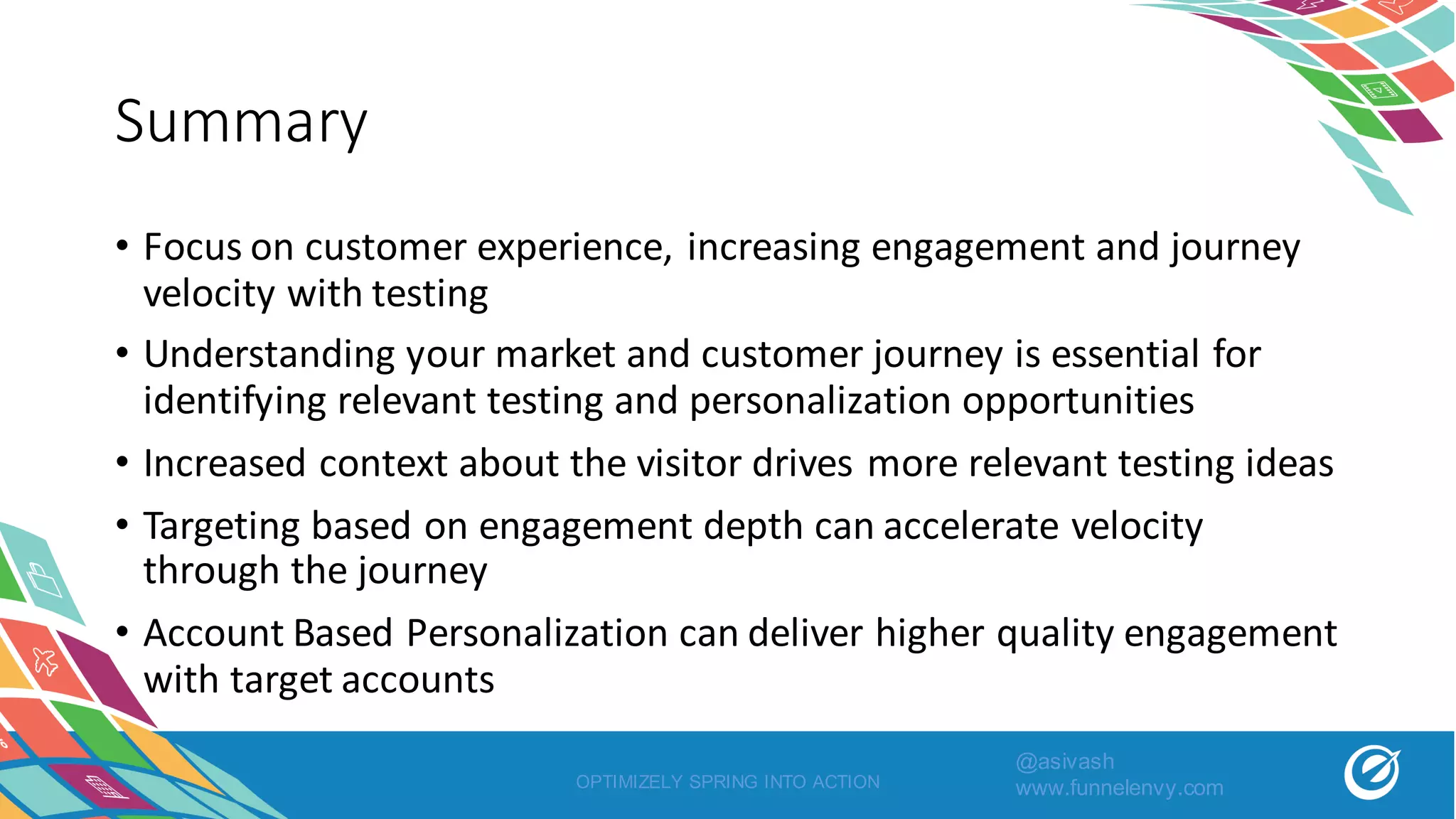 Summary

• Focus on customer experience, increasing engagement and journey velocity with testing

• Understanding your market and customer journey is essential for identifying relevant testing and personalization opportunities

• Increased context about the visitor drives more relevant testing ideas

• Targeting based on engagement depth can accelerate velocity through the journey

• Account Based Personalization can deliver higher quality engagement with target accounts

OPTIMIZELY SPRING INTO ACTION

@asivash
www.funnelenvy.com